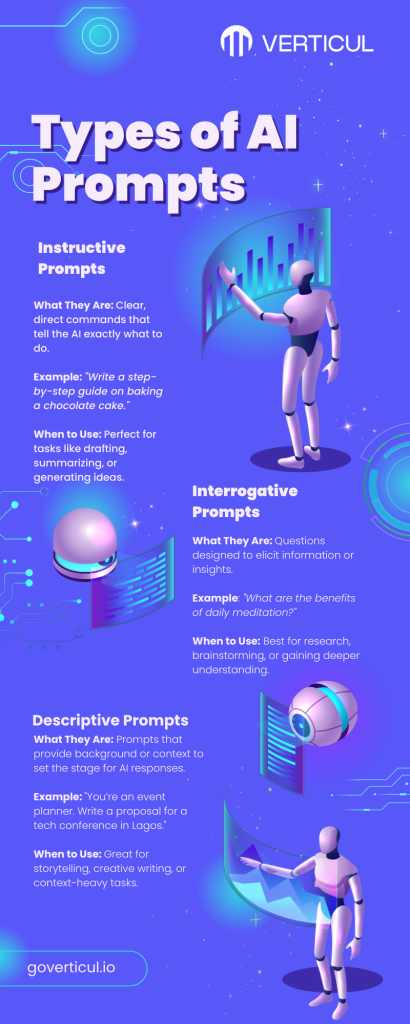 VERTICUL

Types of AI Prompts

Instructive Prompts

What They Are: Clear, direct commands that tell the AI exactly what to do.

Example: "Write a step-by-step guide on baking a chocolate cake."

When to Use: Perfect for tasks like drafting, summarizing, or generating ideas.

Interrogative Prompts

What They Are: Questions designed to elicit information or insights.

Example: "What are the benefits of daily meditation?"

When to Use: Best for research, brainstorming, or gaining deeper understanding.

Descriptive Prompts

What They Are: Prompts that provide background or context to set the stage for AI responses.

Example: "You're an event planner. Write a proposal for a tech conference in Lagos."

When to Use: Great for storytelling, creative writing, or context-heavy tasks.

goverticul.io